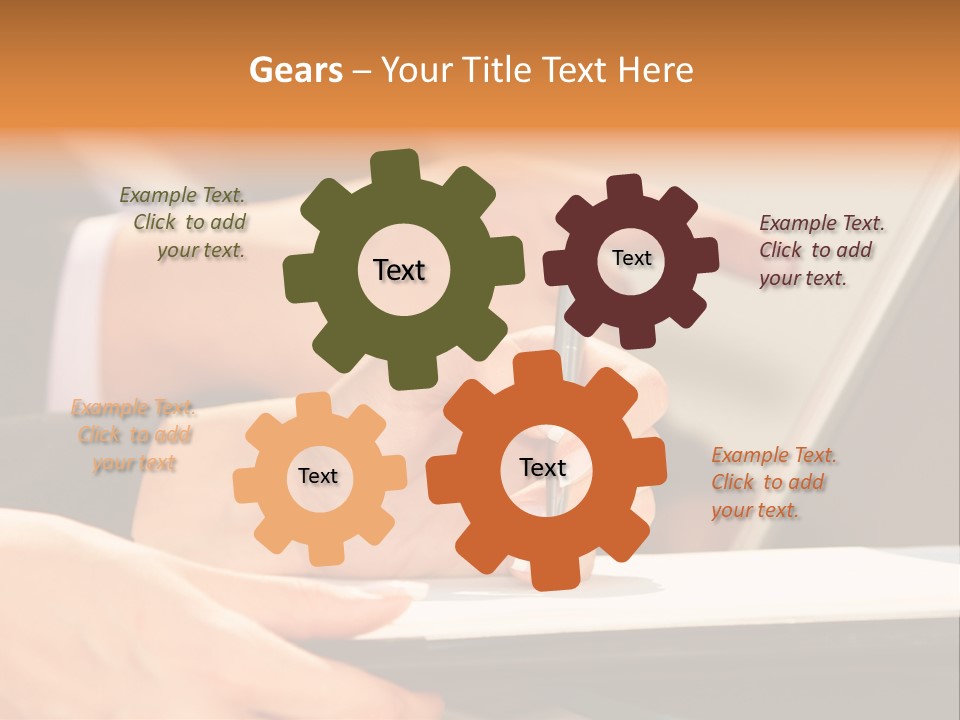 Gears – Your Title Text Here

Example Text. Click to add your text.

Text

Text

Example Text. Click to add your text.

Example Text. Click to add your text

Text

Text

Example Text. Click to add your text.